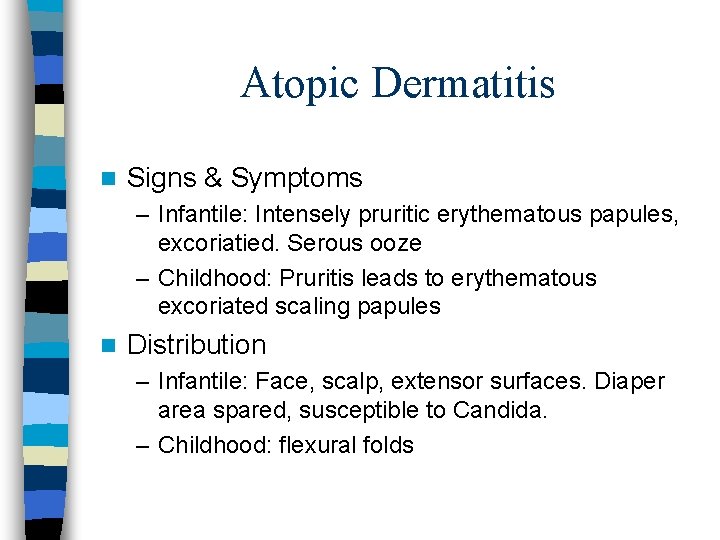 Atopic Dermatitis

Signs & Symptoms

– Infantile: Intensely pruritic erythematous papules, excoriatied. Serous ooze

– Childhood: Pruritis leads to erythematous excoriated scaling papules

Distribution

– Infantile: Face, scalp, extensor surfaces. Diaper area spared, susceptible to Candida.

– Childhood: flexural folds